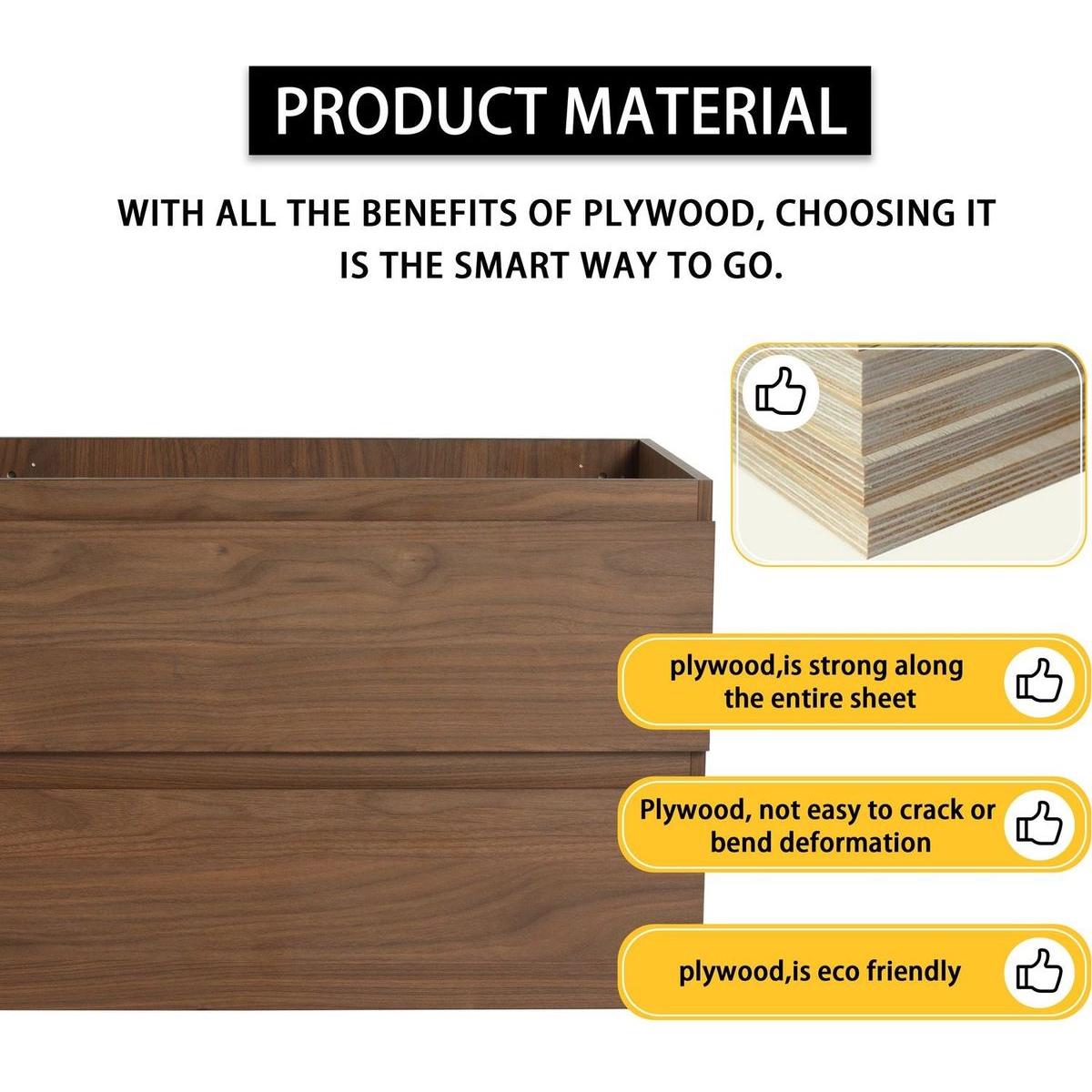 PRODUCT MATERIAL

WITH ALL THE BENEFITS OF PLYWOOD, CHOOSING IT IS THE SMART WAY TO GO.

plywood,is strong along the entire sheet

Plywood, not easy to crack or bend deformation

plywood,is eco friendly